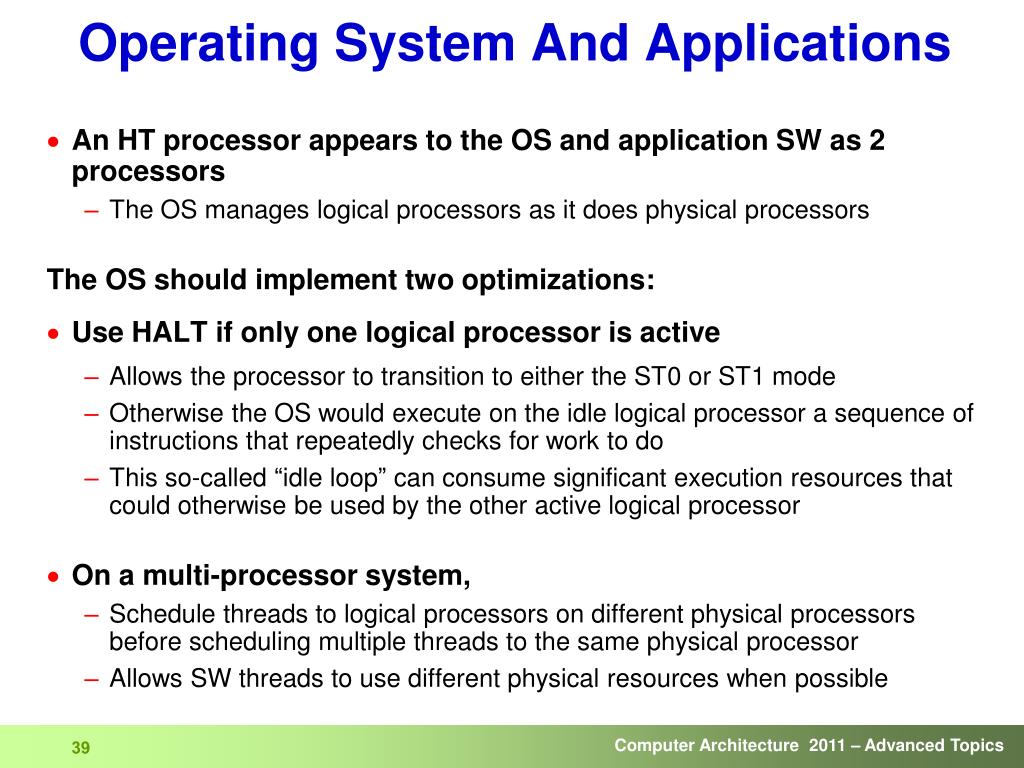 Operating System And Applications

• An HT processor appears to the OS and application SW as 2 processors

– The OS manages logical processors as it does physical processors

The OS should implement two optimizations:

• Use HALT if only one logical processor is active

– Allows the processor to transition to either the ST0 or ST1 mode

– Otherwise the OS would execute on the idle logical processor a sequence of instructions that repeatedly checks for work to do

– This so-called “idle loop” can consume significant execution resources that could otherwise be used by the other active logical processor

• On a multi-processor system,

– Schedule threads to logical processors on different physical processors before scheduling multiple threads to the same physical processor

– Allows SW threads to use different physical resources when possible

39

Computer Architecture 2011 – Advanced Topics